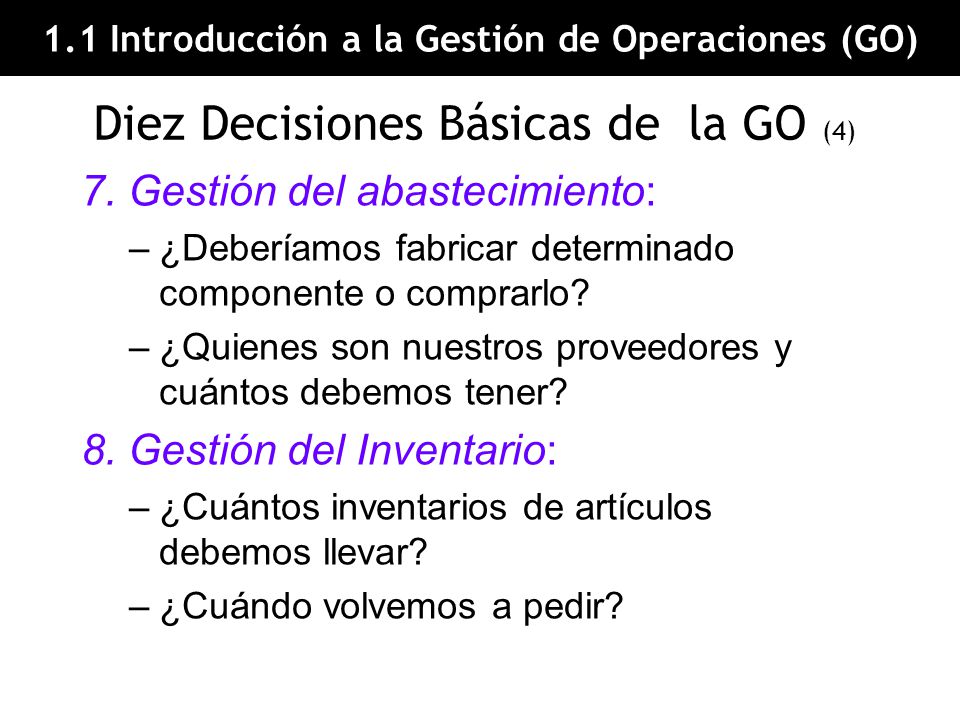 1.1 Introducción a la Gestión de Operaciones (GO)

Diez Decisiones Básicas de la GO (4)

7. Gestión del abastecimiento:

– ¿Deberíamos fabricar determinado componente o comprarlo?

– ¿Quienes son nuestros proveedores y cuántos debemos tener?

8. Gestión del Inventario:

– ¿Cuántos inventarios de artículos debemos llevar?

– ¿Cuándo volvemos a pedir?